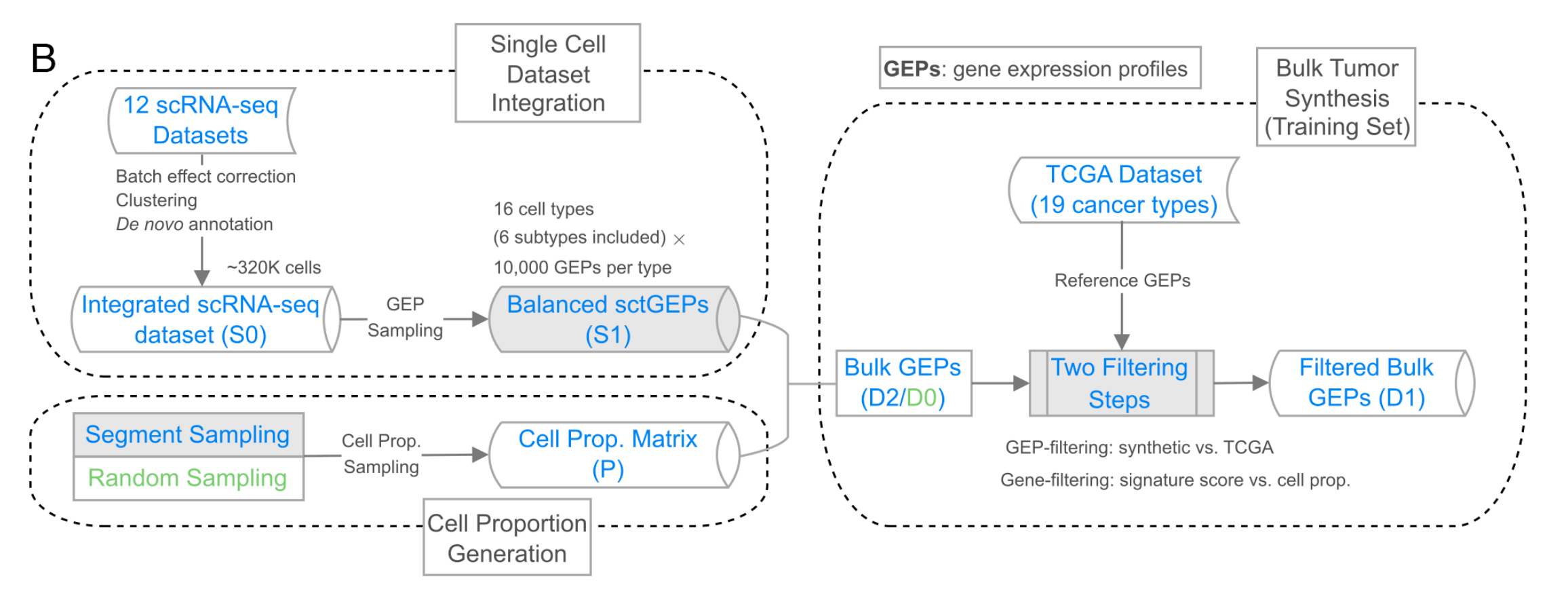 B

Single Cell Dataset Integration

12 scRNA-seq Datasets

Batch effect correction
Clustering
De novo annotation

~320K cells

Integrated scRNA-seq dataset (S0)

GEP Sampling

16 cell types
(6 subtypes included) ×
10,000 GEPs per type

Balanced sctGEPs (S1)

Segment Sampling

Random Sampling

Cell Prop. Sampling

Cell Prop. Matrix (P)

Cell Proportion Generation

GEPs: gene expression profiles

Bulk Tumor Synthesis (Training Set)

TCGA Dataset (19 cancer types)

Reference GEPs

Bulk GEPs (D2/D0)

Two Filtering Steps

Filtered Bulk GEPs (D1)

GEP-filtering: synthetic vs. TCGA
Gene-filtering: signature score vs. cell prop.